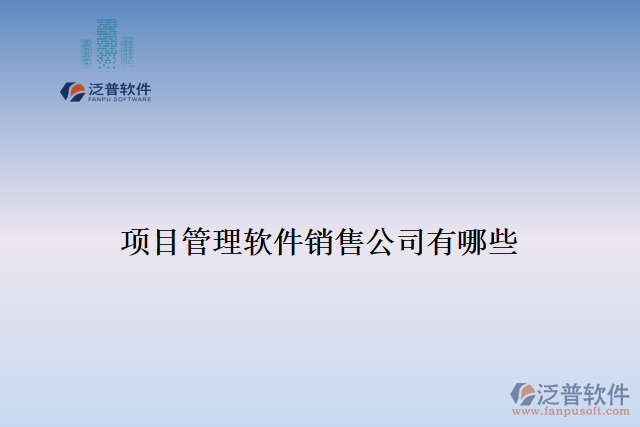 泛普软件
FANPU SOFTWARE

项目管理软件销售公司有哪些

泛普软件
www.fanpusoft.com